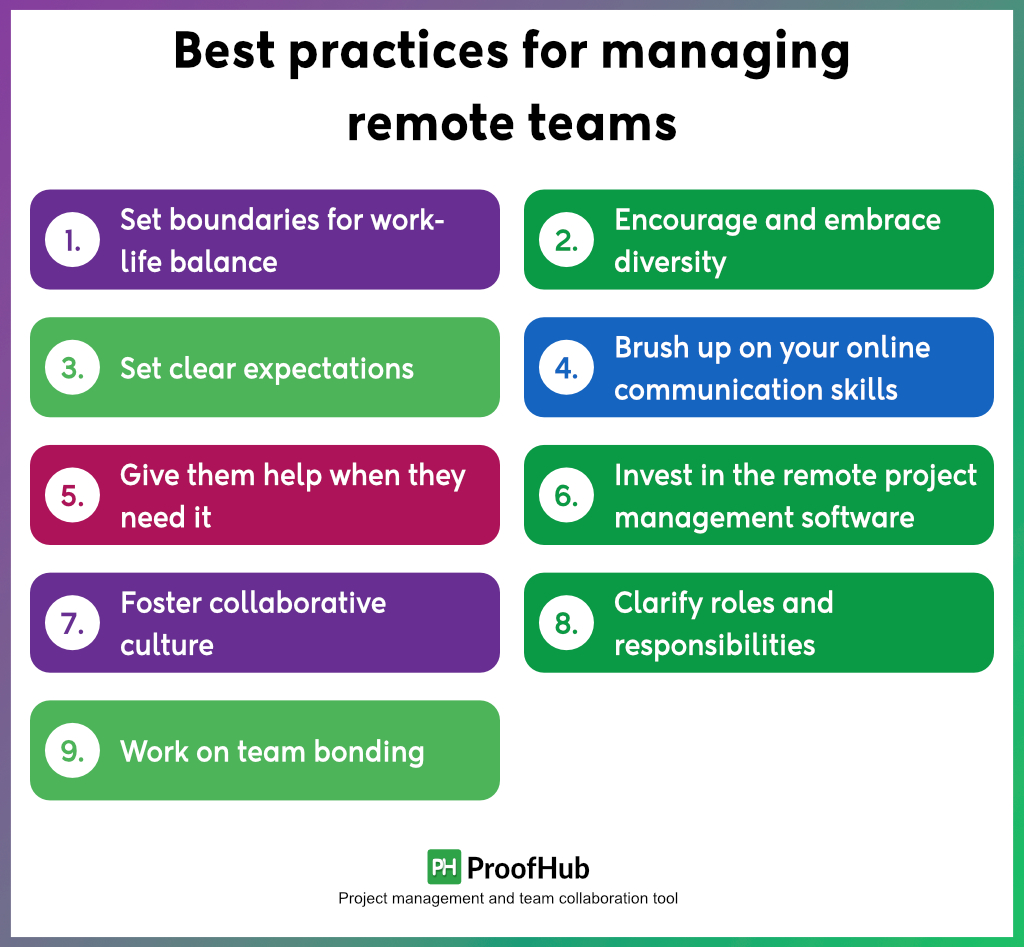 Best practices for managing remote teams

1. Set boundaries for work-life balance

2. Encourage and embrace diversity

3. Set clear expectations

4. Brush up on your online communication skills

5. Give them help when they need it

6. Invest in the remote project management software

7. Foster collaborative culture

8. Clarify roles and responsibilities

9. Work on team bonding

PH ProofHub
Project management and team collaboration tool